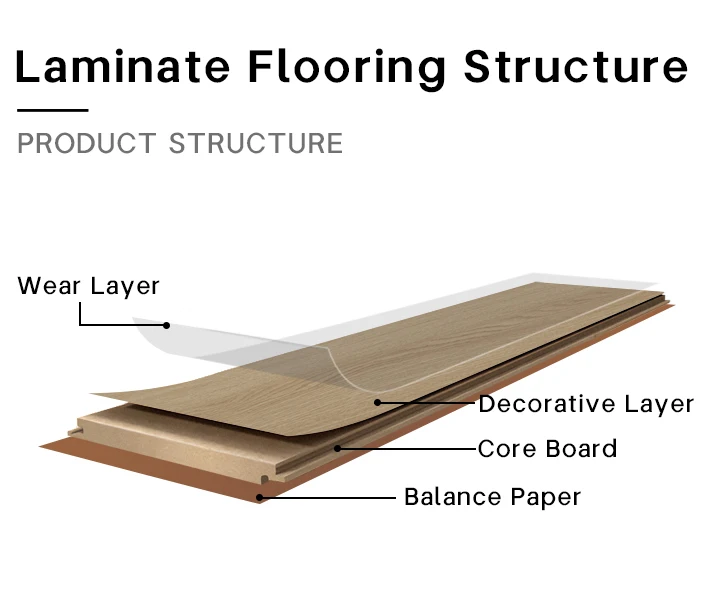 Laminate Flooring Structure

PRODUCT STRUCTURE

Wear Layer

Decorative Layer

Core Board

Balance Paper